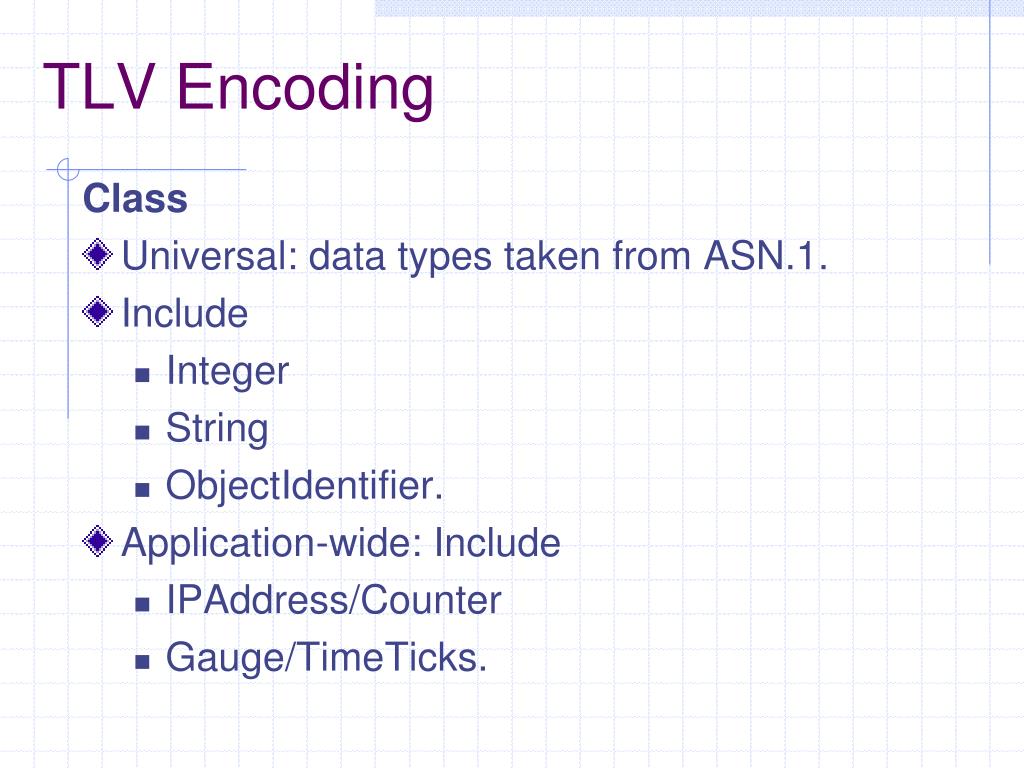 TLV Encoding

Class

Universal: data types taken from ASN.1.

Include

Integer

String

ObjectIdentifier.

Application-wide: Include

IPAddress/Counter

Gauge/TimeTicks.